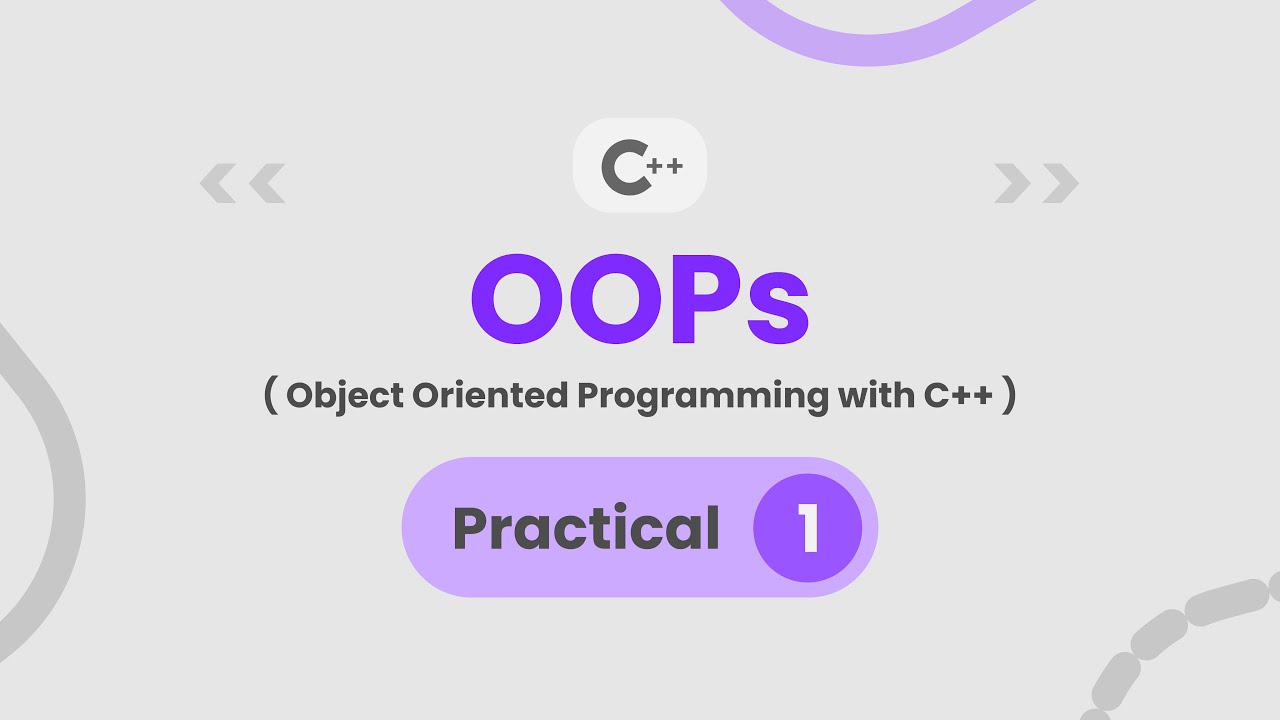 C++

OOPs

( Object Oriented Programming with C++ )

Practical 1